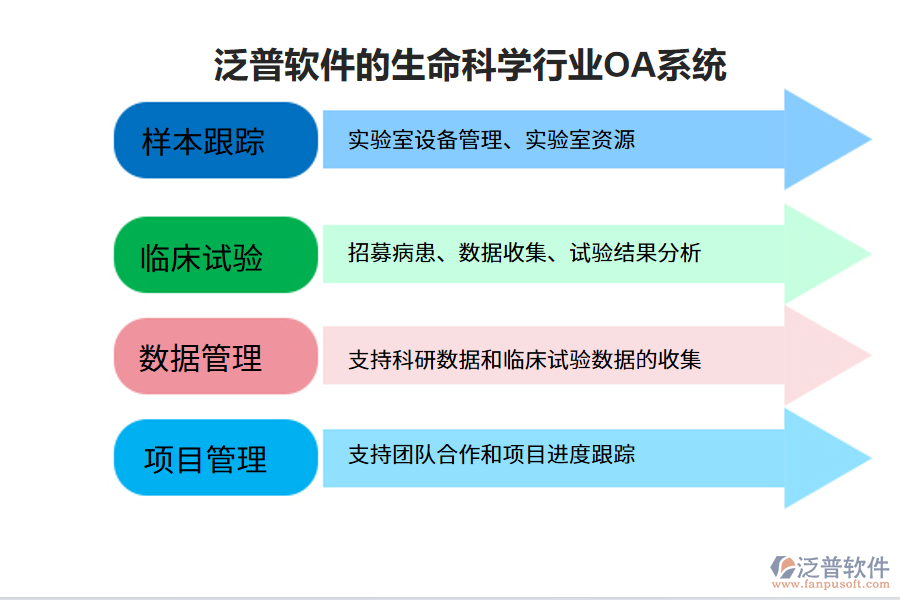 泛普软件的生命科学行业OA系统

样本跟踪

实验室设备管理、实验室资源

临床试验

招募病患、数据收集、试验结果分析

数据管理

支持科研数据和临床试验数据的收集

项目管理

支持团队合作和项目进度跟踪

泛普软件
www.fanpusoft.com